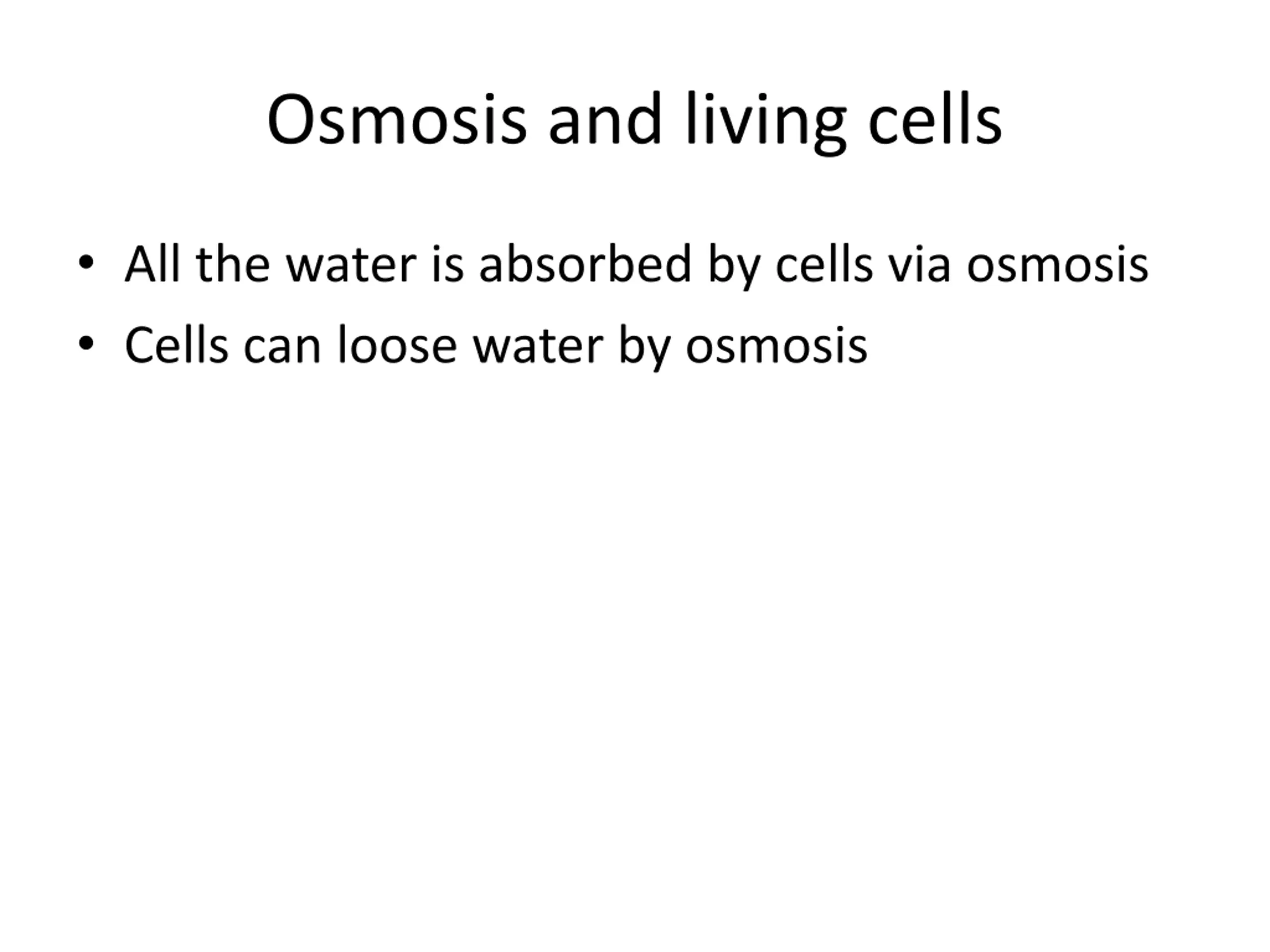 Osmosis and living cells

• All the water is absorbed by cells via osmosis
• Cells can loose water by osmosis